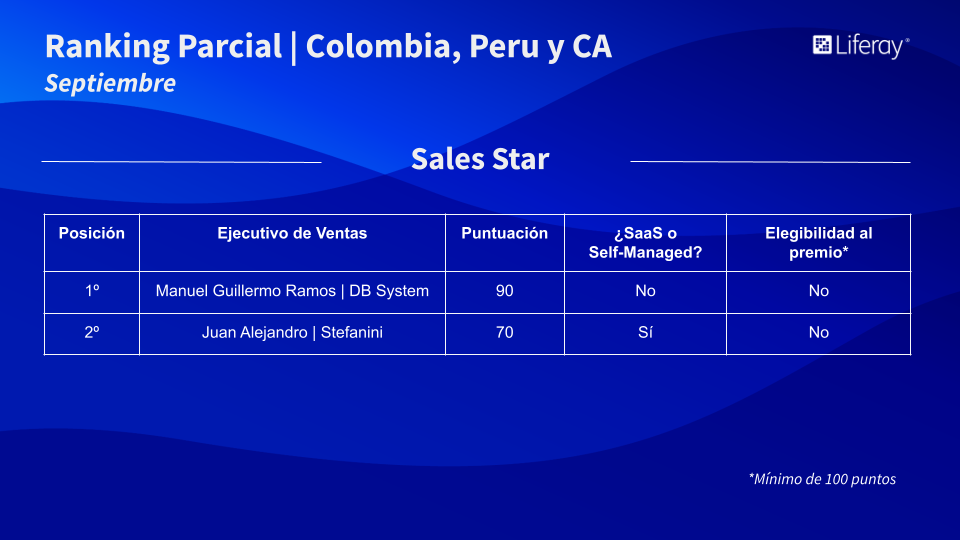 Ranking Parcial | Colombia, Peru y CA
Septiembre

Liferay

Sales Star

| Posición | Ejecutivo de Ventas | Puntuación | ¿SaaS o Self-Managed? | Elegibilidad al premio* |
|---|---|---|---|---|
| 1º | Manuel Guillermo Ramos \| DB System | 90 | No | No |
| 2º | Juan Alejandro \| Stefanini | 70 | Sí | No |

*Mínimo de 100 puntos